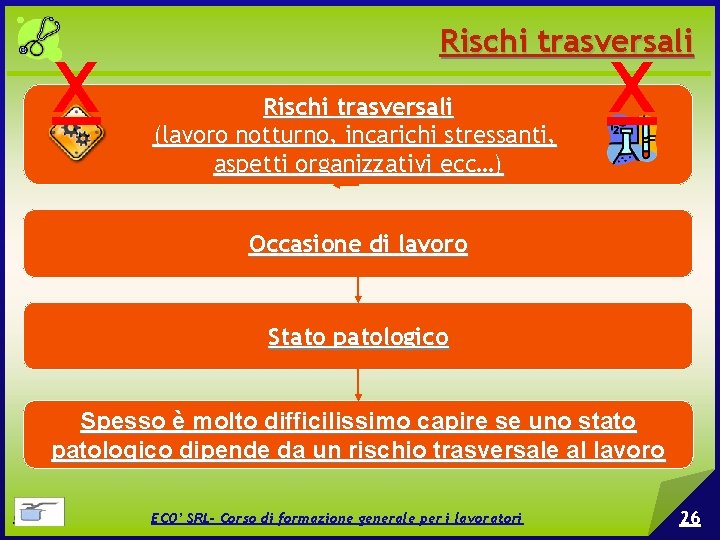 Rischi trasversali

X

X

Rischi trasversali
(lavoro notturno, incarichi stressanti, aspetti organizzativi ecc…)

Occasione di lavoro

Stato patologico

Spesso è molto difficilissimo capire se uno stato patologico dipende da un rischio trasversale al lavoro

ECO' SRL- Corso di formazione generale per i lavoratori

26